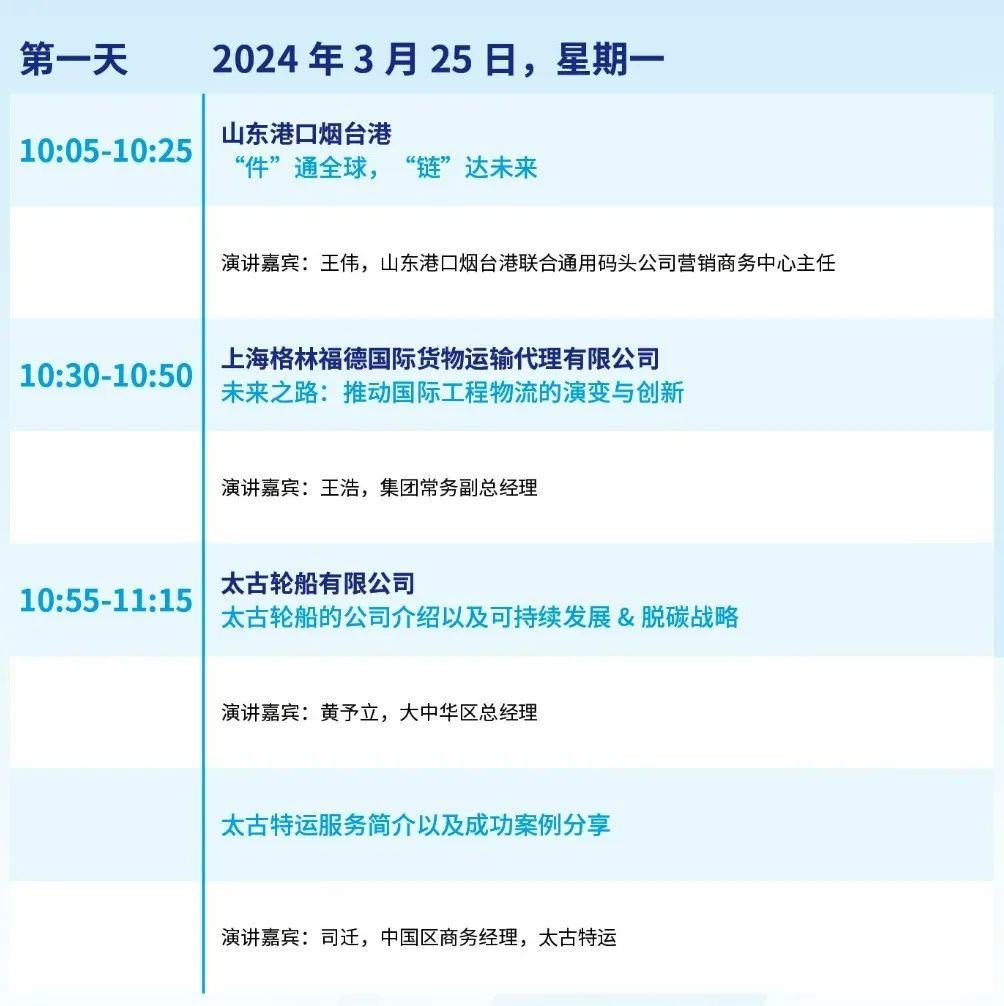 第一天 2024 年 3 月 25 日，星期一

10:05-10:25

山东港口烟台港
“件”通全球，“链”达未来

演讲嘉宾：王伟，山东港口烟台港联合通用码头公司营销商务中心主任

10:30-10:50

上海格林福德国际货物运输代理有限公司
未来之路：推动国际工程物流的演变与创新

演讲嘉宾：王浩，集团常务副总经理

10:55-11:15

太古轮船有限公司
太古轮船的公司介绍以及可持续发展 & 脱碳战略

演讲嘉宾：黄予立，大中华区总经理

太古特运服务简介以及成功案例分享

演讲嘉宾：司迁，中国区商务经理，太古特运